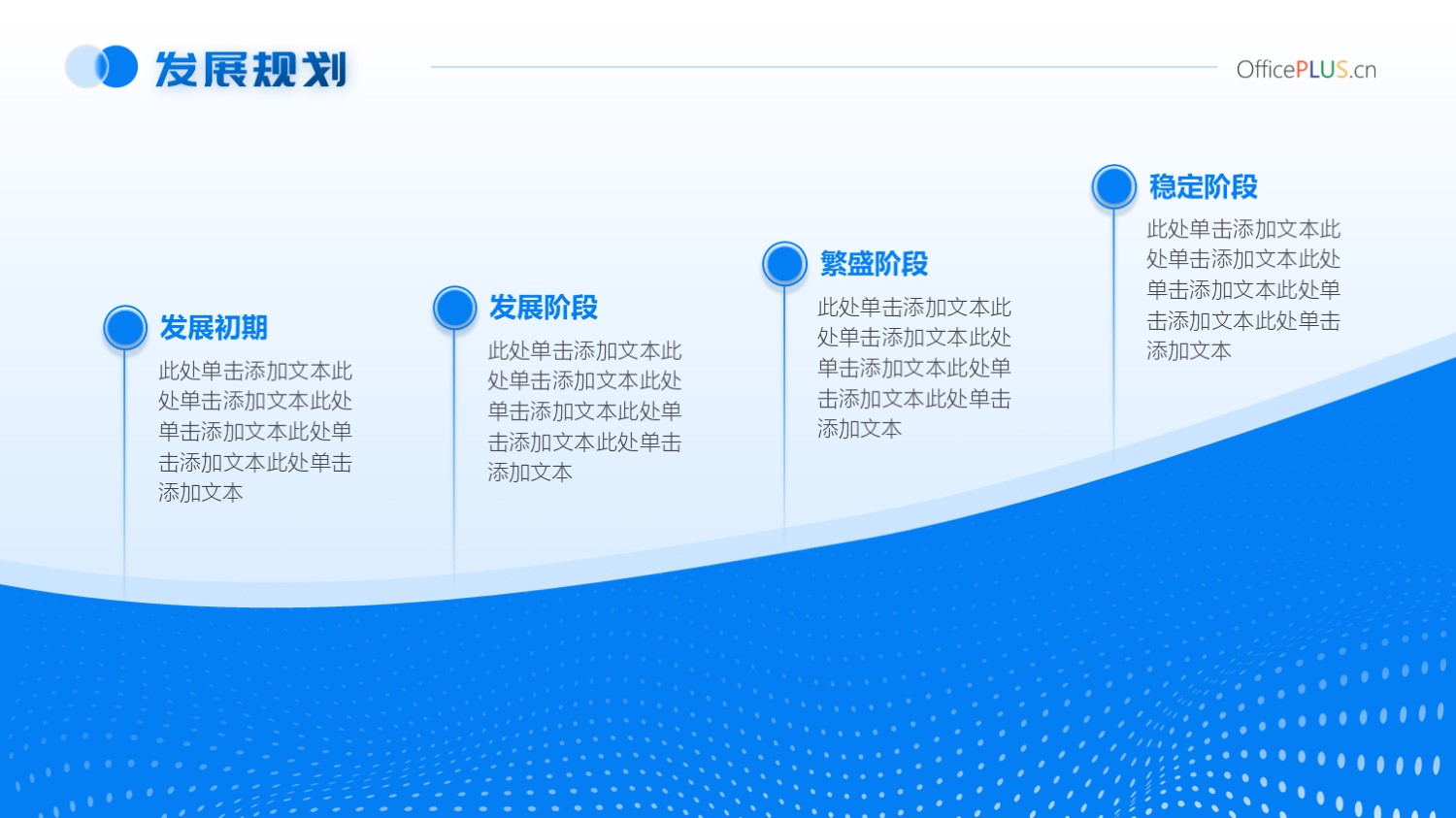 发展规划

OfficePLUS.cn

发展初期

此处单击添加文本此处单击添加文本此处单击添加文本此处单击添加文本此处单击添加文本

发展阶段

此处单击添加文本此处单击添加文本此处单击添加文本此处单击添加文本此处单击添加文本

繁盛阶段

此处单击添加文本此处单击添加文本此处单击添加文本此处单击添加文本此处单击添加文本

稳定阶段

此处单击添加文本此处单击添加文本此处单击添加文本此处单击添加文本此处单击添加文本